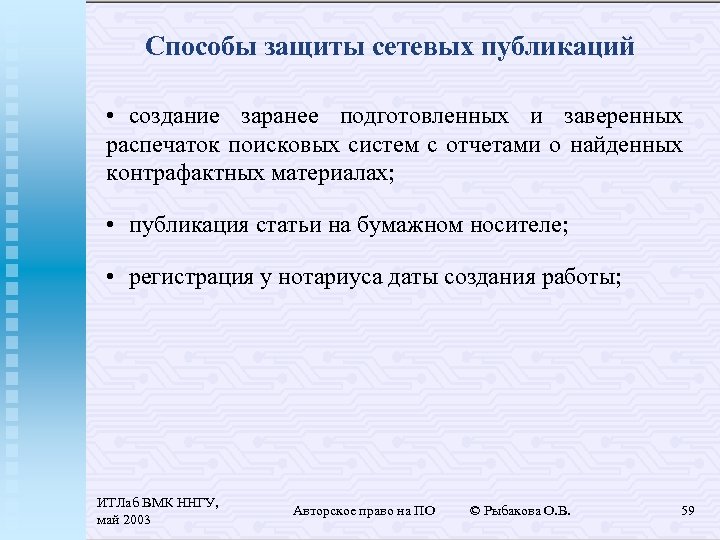 Способы защиты сетевых публикаций

• создание заранее подготовленных и заверенных распечаток поисковых систем с отчетами о найденных контрафактных материалах;

• публикация статьи на бумажном носителе;

• регистрация у нотариуса даты создания работы;

ИТЛаб ВМК ННГУ, май 2003

Авторское право на ПО

© Рыбакова О.В.

59